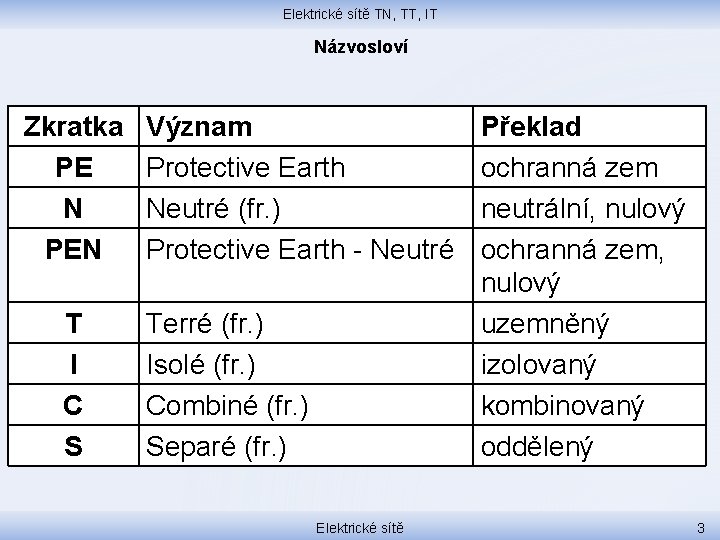 Elektrické sítě TN, TT, IT

Názvosloví

| Zkratka | Význam | Překlad |
|---|---|---|
| PE | Protective Earth | ochranná zem |
| N | Neutré (fr.) | neutrální, nulový |
| PEN | Protective Earth - Neutré | ochranná zem, nulový |
| T | Terré (fr.) | uzemněný |
| I | Isolé (fr.) | izolovaný |
| C | Combiné (fr.) | kombinovaný |
| S | Separé (fr.) | oddělený |

Elektrické sítě

3